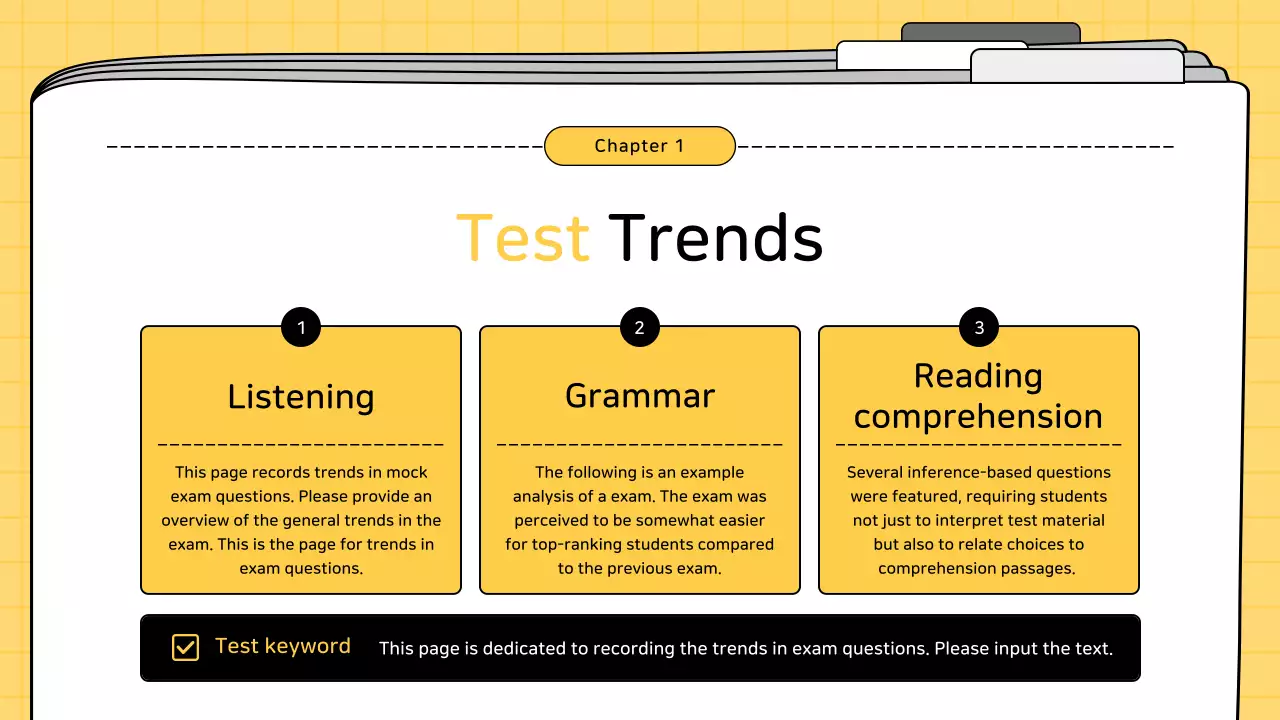 Chapter 1

Test Trends

1

Listening

This page records trends in mock exam questions. Please provide an overview of the general trends in the exam. This is the page for trends in exam questions.

2

Grammar

The following is an example analysis of a exam. The exam was perceived to be somewhat easier for top-ranking students compared to the previous exam.

3

Reading comprehension

Several inference-based questions were featured, requiring students not just to interpret test material but also to relate choices to comprehension passages.

Test keyword This page is dedicated to recording the trends in exam questions. Please input the text.